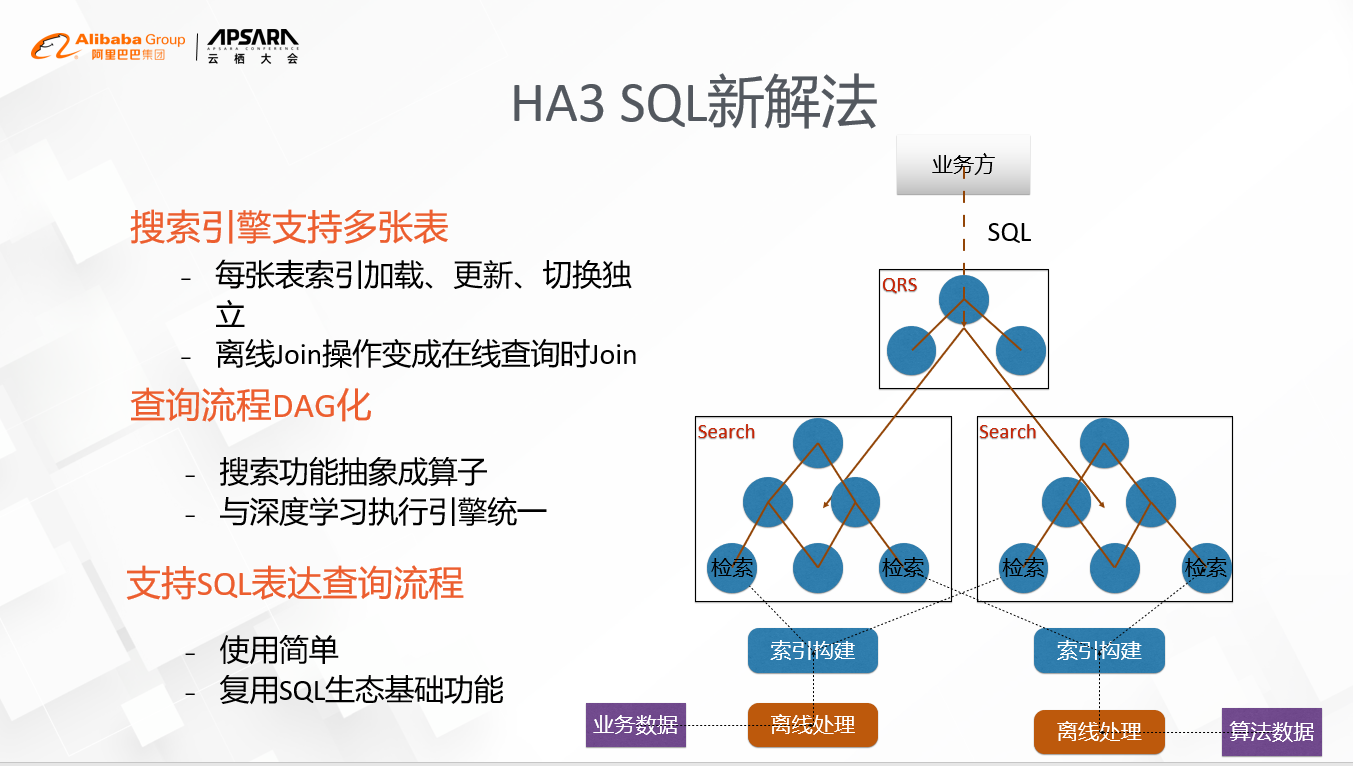 Alibaba Group
阿里巴巴集团

APSARA
APSARA CONFERENCE
云栖大会

HA3 SQL新解法

搜索引擎支持多张表

- 每张表索引加载、更新、切换独立
- 离线Join操作变成在线查询时Join

查询流程DAG化

- 搜索功能抽象成算子
- 与深度学习执行引擎统一

支持SQL表达查询流程

- 使用简单
- 复用SQL生态基础功能

业务方

SQL

QRS

Search

检索

检索

Search

检索

检索

索引构建

索引构建

业务数据

离线处理

离线处理

算法数据